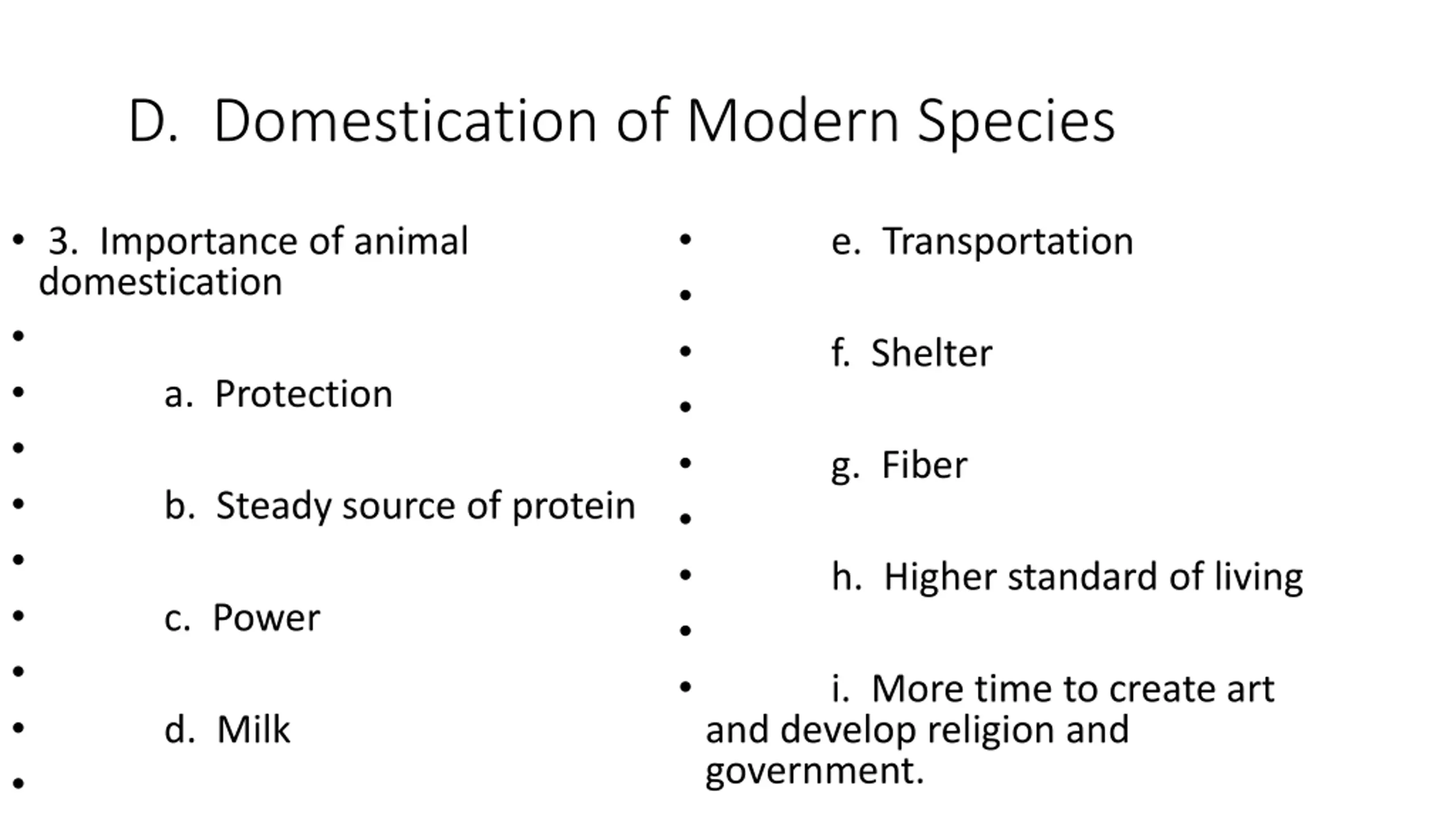 D. Domestication of Modern Species

• 3. Importance of animal domestication
•
• a. Protection
•
• b. Steady source of protein
•
• c. Power
•
• d. Milk
•

• e. Transportation
•
• f. Shelter
•
• g. Fiber
•
• h. Higher standard of living
•
• i. More time to create art and develop religion and government.